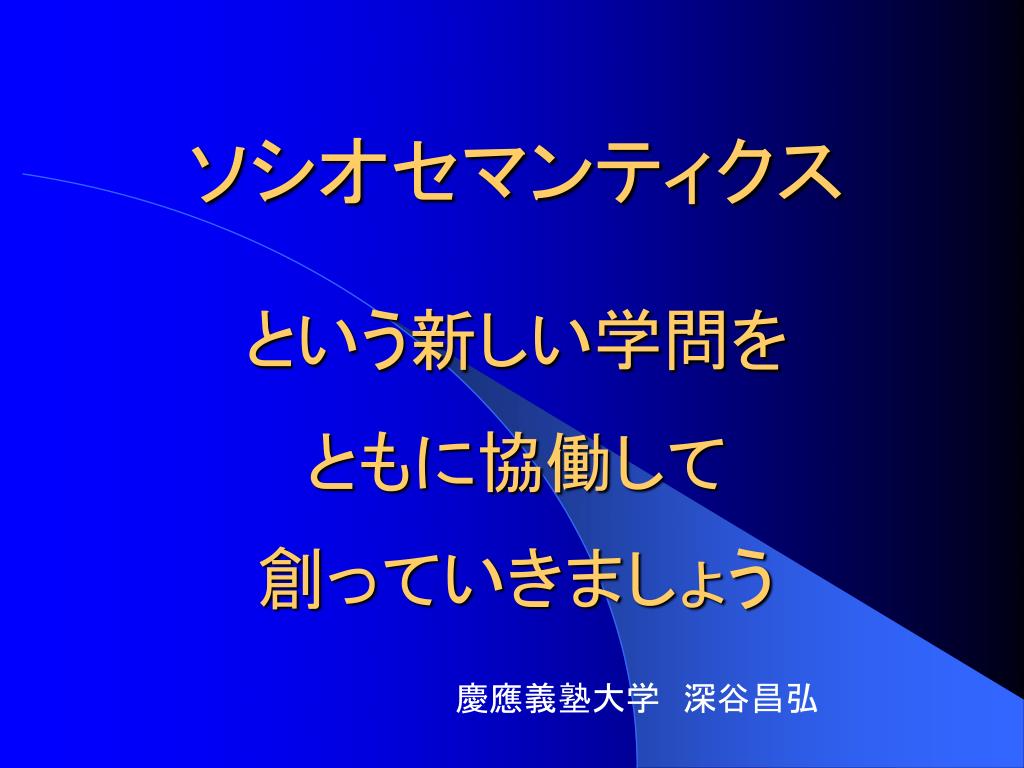 ソシオセマンティクス

という新しい学問を

ともに協働して

創っていきましょう

慶應義塾大学　深谷昌弘